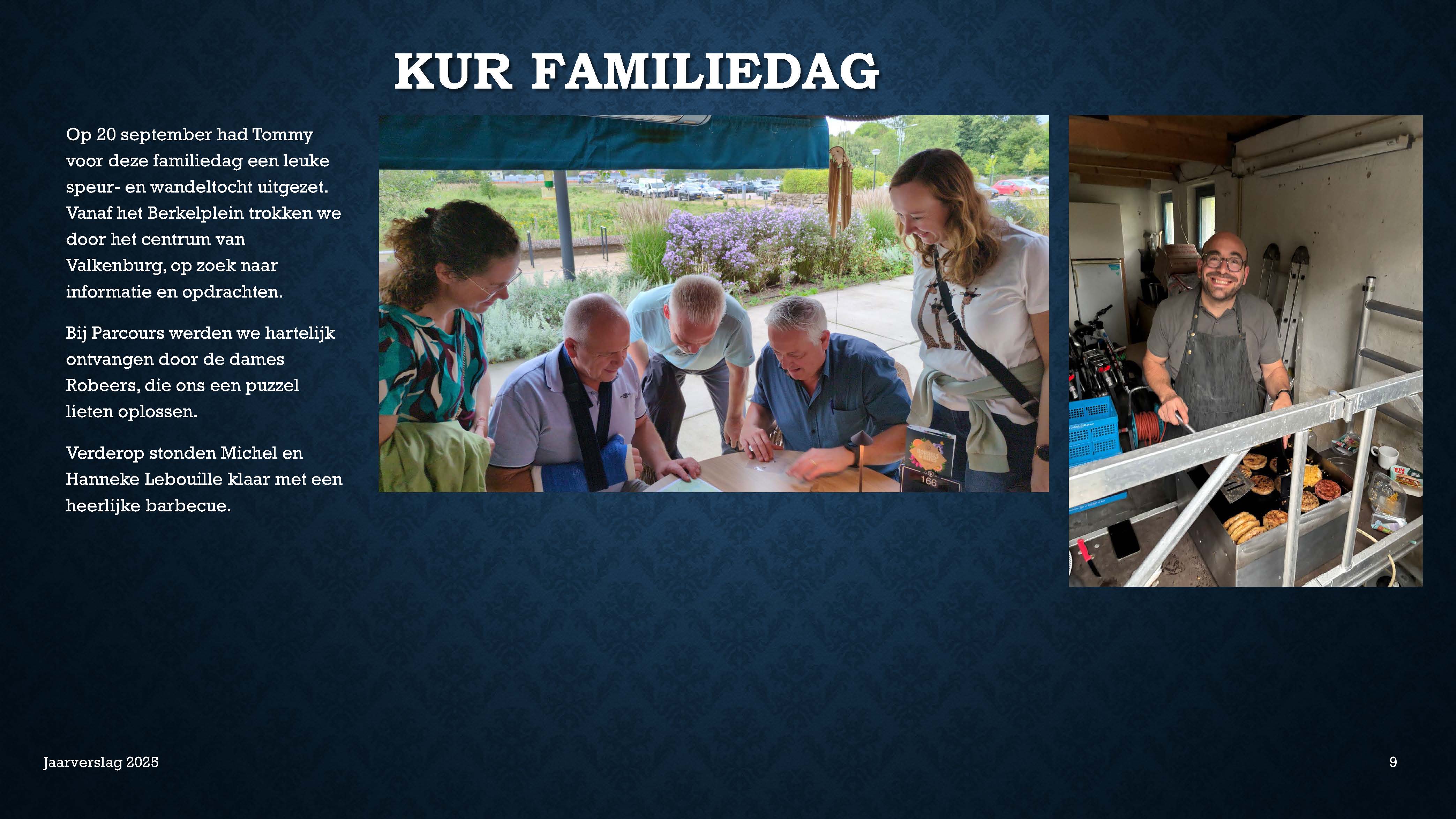 KUR FAMILIEDAG

Op 20 september had Tommy voor deze familiedag een leuke speur- en wandeltocht uitgezet. Vanaf het Berkelplein trokken we door het centrum van Valkenburg, op zoek naar informatie en opdrachten.

Bij Parcours werden we hartelijk ontvangen door de dames Robeers, die ons een puzzel lieten oplossen.

Verderop stonden Michel en Hanneke Lebouille klaar met een heerlijke barbecue.

166

Jaarverslag 2025

9